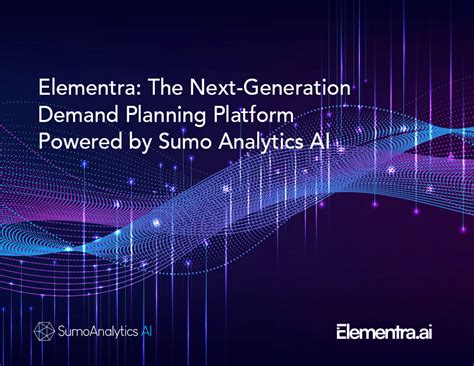 Elementra: The Next-Generation Demand Planning Platform Powered by Sumo Analytics AI

SumoAnalytics AI

Elementra.ai